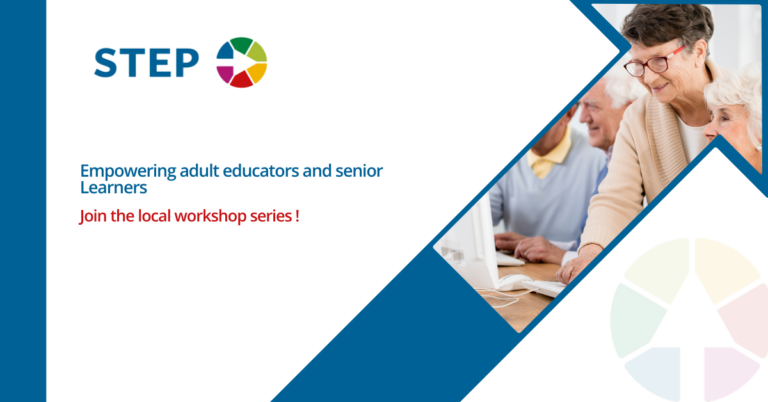 STEP

Empowering adult educators and senior Learners

Join the local workshop series !